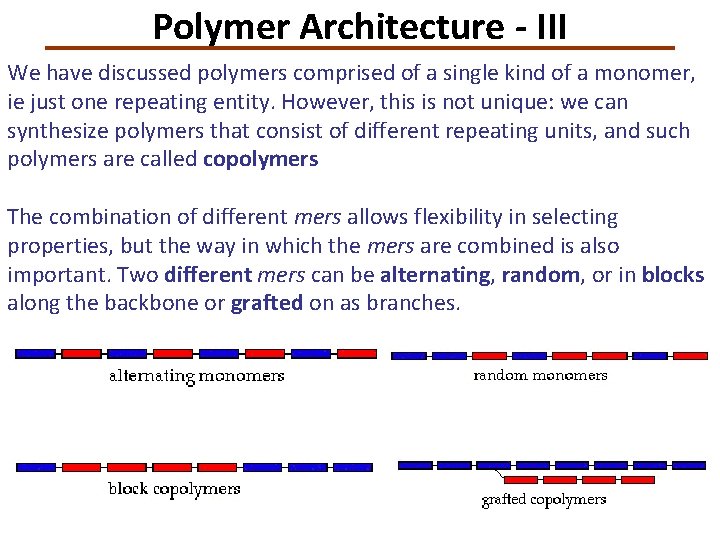 Polymer Architecture - III

We have discussed polymers comprised of a single kind of a monomer, ie just one repeating entity. However, this is not unique: we can synthesize polymers that consist of different repeating units, and such polymers are called copolymers

The combination of different mers allows flexibility in selecting properties, but the way in which the mers are combined is also important. Two different mers can be alternating, random, or in blocks along the backbone or grafted on as branches.

alternating monomers

random monomers

block copolymers

grafted copolymers